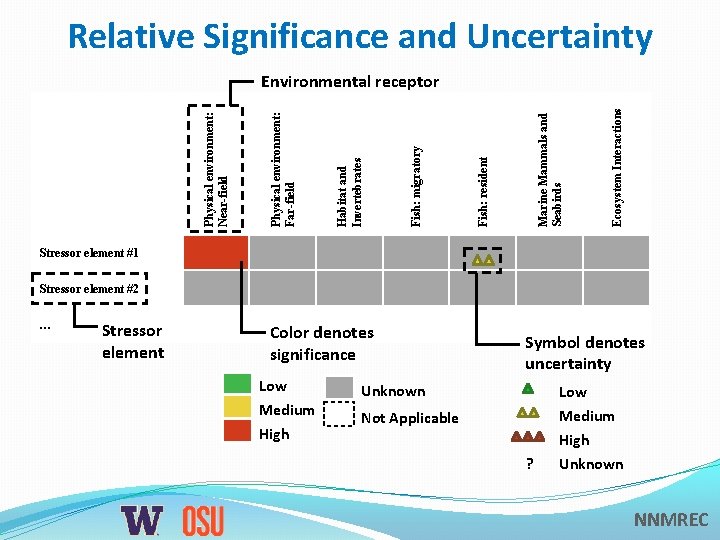 Relative Significance and Uncertainty

Environmental receptor

Physical environment: Near-field

Physical environment: Far-field

Habitat and Invertebrates

Fish: migratory

Fish: resident

Marine Mammals and Seabirds

Ecosystem Interactions

Stressor element #1

Stressor element #2

...

Stressor element

Color denotes significance

Symbol denotes uncertainty

Low
Medium
High

Unknown
Not Applicable

Low
Medium
High
? Unknown

W OSU

NNMREC